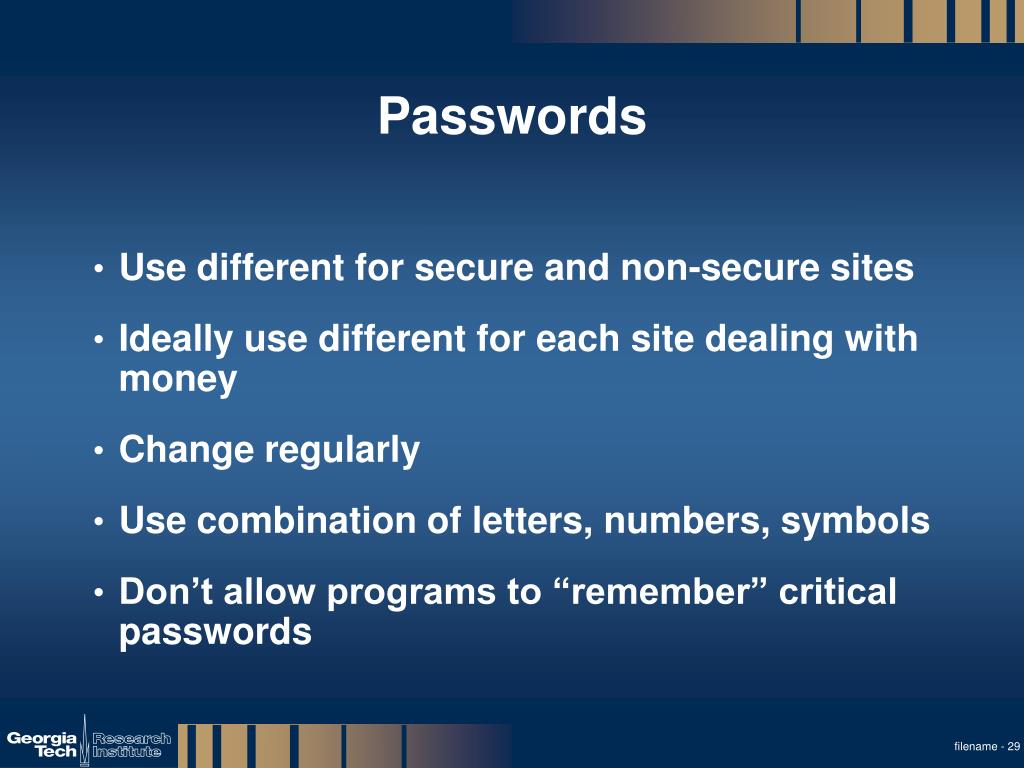 Passwords

• Use different for secure and non-secure sites

• Ideally use different for each site dealing with money

• Change regularly

• Use combination of letters, numbers, symbols

• Don’t allow programs to “remember” critical passwords

Georgia Tech Research Institute

filename - 29